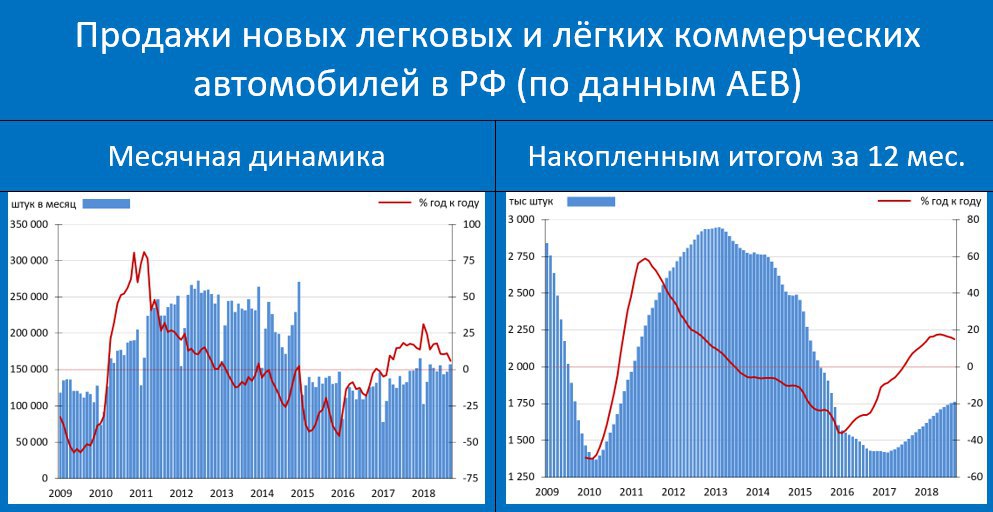 Продажи новых легковых и лёгких коммерческих автомобилей в РФ (по данным АЕВ)

Месячная динамика

штук в месяц
% год к году

350 000
300 000
250 000
200 000
150 000
100 000
50 000
0

100
75
50
25
0
-25
-50
-75

2009 2010 2011 2012 2013 2014 2015 2016 2017 2018

Накопленным итогом за 12 мес.

тыс штук
% год к году

3 000
2 750
2 500
2 250
2 000
1 750
1 500
1 250

80
60
40
20
0
-20
-40
-60

2009 2010 2011 2012 2013 2014 2015 2016 2017 2018